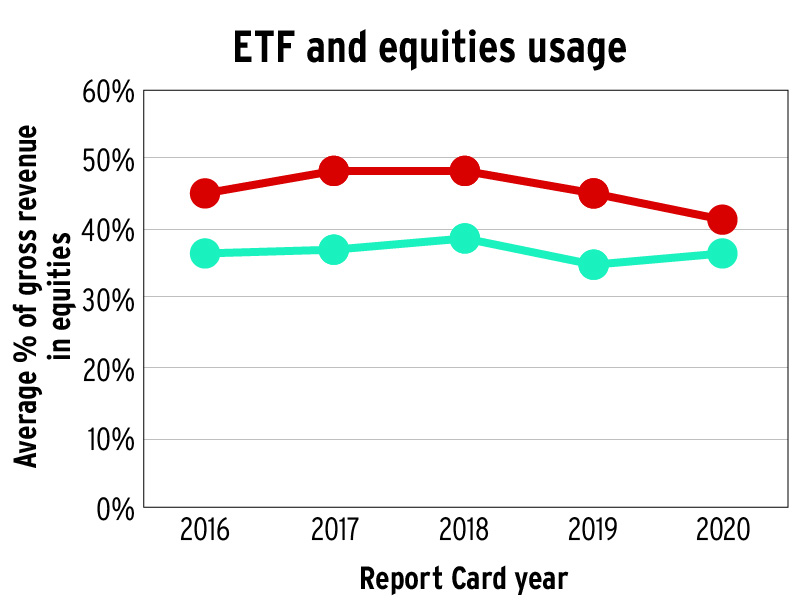 ETF and equities usage

Average % of gross revenue in equities

60%
50%
40%
30%
20%
10%
0%

2016
2017
2018
2019
2020

Report Card year